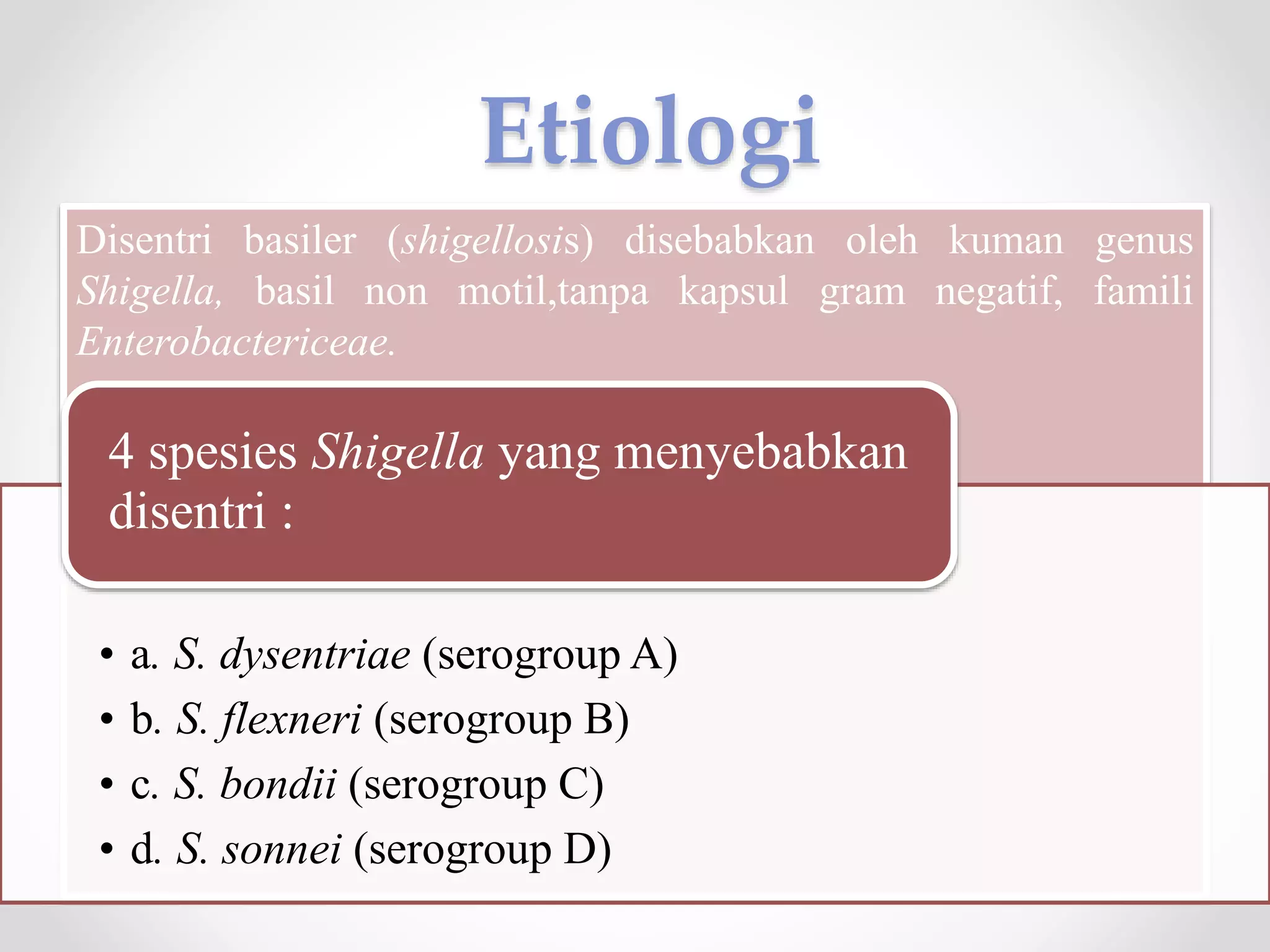 Etiologi

Disentri basiler (shigellosis) disebabkan oleh kuman genus Shigella, basil non motil,tanpa kapsul gram negatif, famili Enterobactericeae.

4 spesies Shigella yang menyebabkan disentri :

• a. S. dysentriae (serogroup A)
• b. S. flexneri (serogroup B)
• c. S. bondii (serogroup C)
• d. S. sonnei (serogroup D)